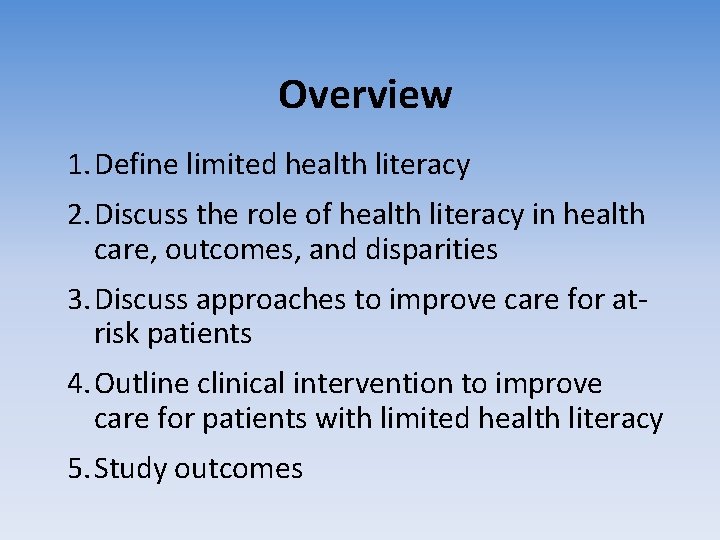 Overview

1. Define limited health literacy
2. Discuss the role of health literacy in health care, outcomes, and disparities
3. Discuss approaches to improve care for at-risk patients
4. Outline clinical intervention to improve care for patients with limited health literacy
5. Study outcomes